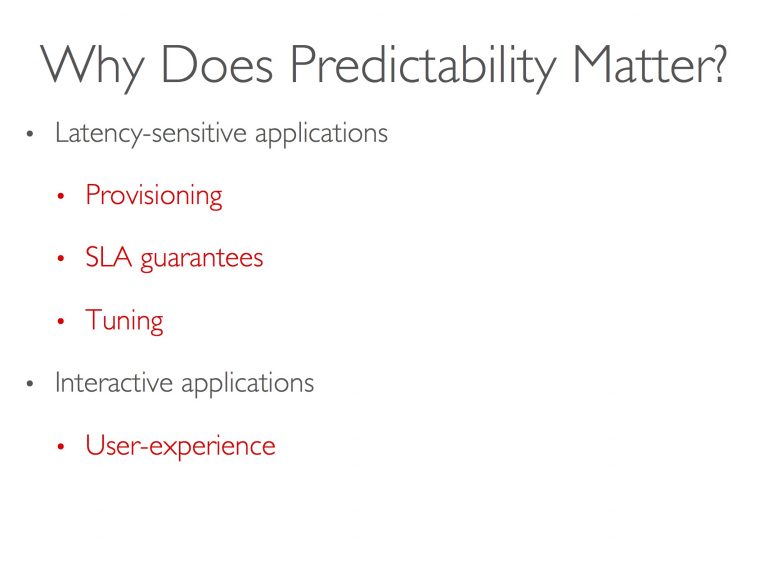 Why Does Predictability Matter?

• Latency-sensitive applications
  • Provisioning
  • SLA guarantees
  • Tuning
• Interactive applications
  • User-experience